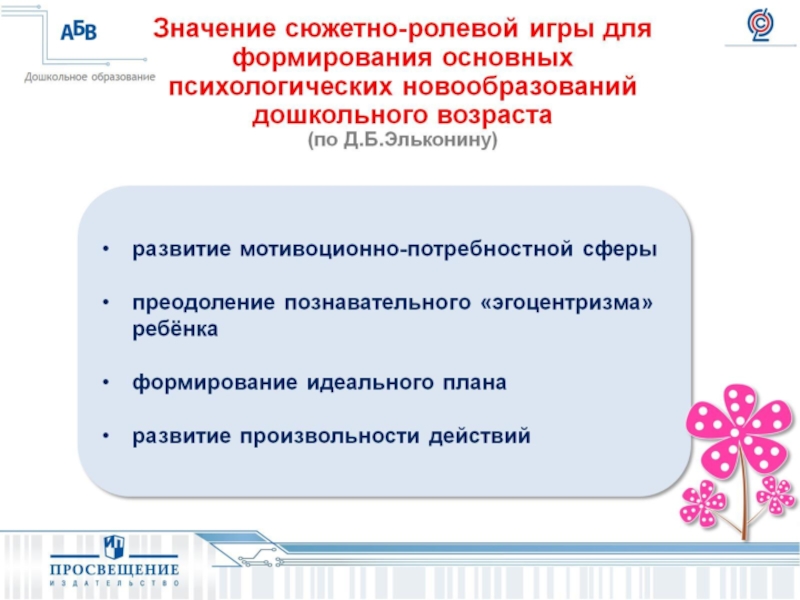 АБВ
Дошкольное образование

Значение сюжетно-ролевой игры для формирования основных психологических новообразований дошкольного возраста
(по Д.Б.Эльконину)

• развитие мотивоционно-потребностной сферы
• преодоление познавательного «эгоцентризма» ребёнка
• формирование идеального плана
• развитие произвольности действий

ПРОСВЕЩЕНИЕ
ИЗДАТЕЛЬСТВО